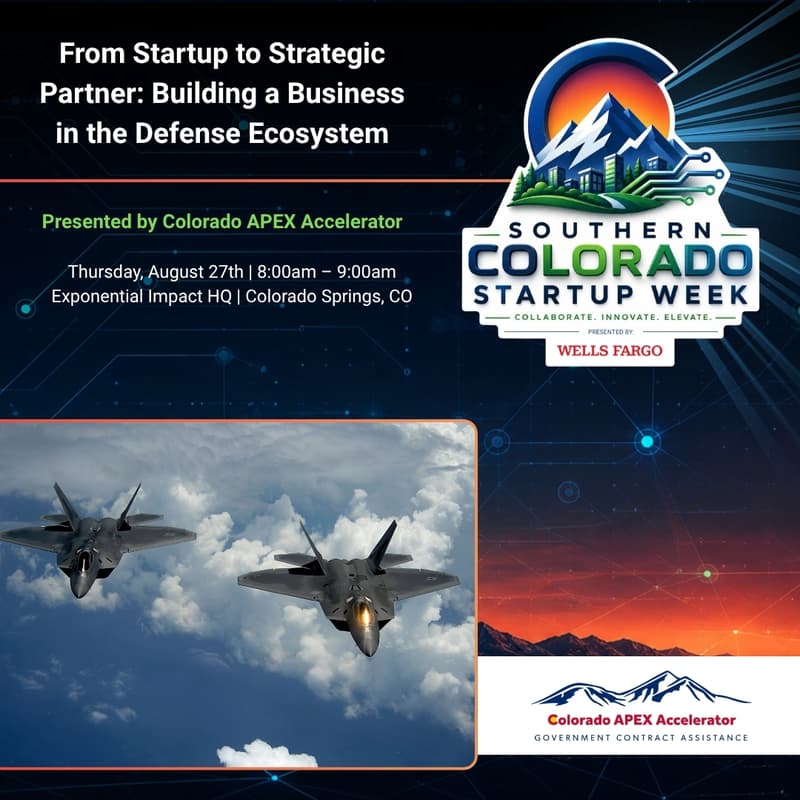 From Startup to Strategic Partner: Building a Business in the Defense Ecosystem

Presented by Colorado APEX Accelerator

Thursday, August 27th | 8:00am – 9:00am
Exponential Impact HQ | Colorado Springs, CO

SOUTHERN
COLORADO
STARTUP WEEK
COLLABORATE. INNOVATE. ELEVATE.
PRESENTED BY:
WELLS FARGO

Colorado APEX Accelerator
GOVERNMENT CONTRACT ASSISTANCE